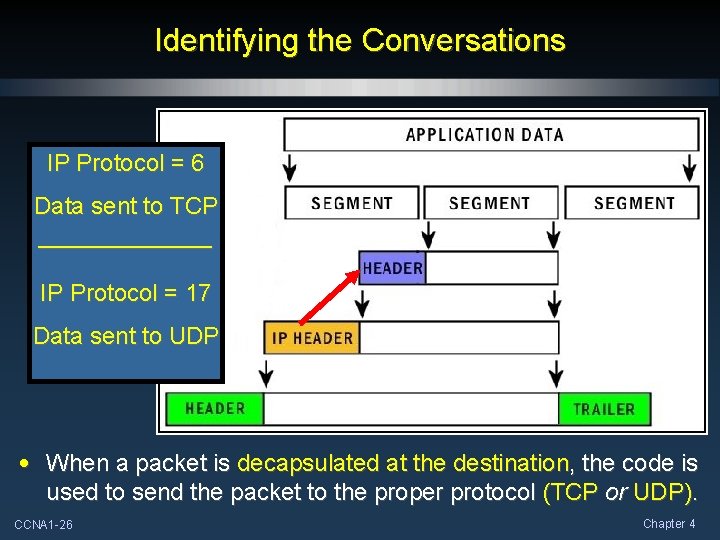 Identifying the Conversations

IP Protocol = 6

Data sent to TCP

IP Protocol = 17

Data sent to UDP

APPLICATION DATA

SEGMENT

SEGMENT

SEGMENT

HEADER

IP HEADER

HEADER

TRAILER

• When a packet is decapsulated at the destination, the code is used to send the packet to the proper protocol (TCP or UDP).

CCNA1-26

Chapter 4